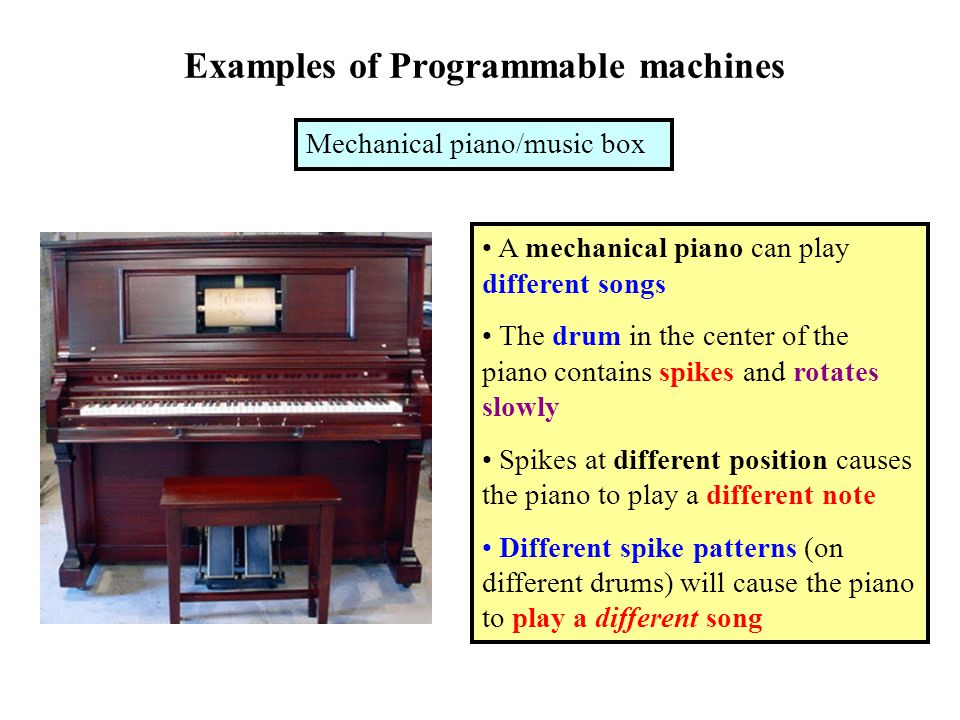 Examples of Programmable machines

Mechanical piano/music box

• A mechanical piano can play different songs

• The drum in the center of the piano contains spikes and rotates slowly

• Spikes at different position causes the piano to play a different note

• Different spike patterns (on different drums) will cause the piano to play a different song